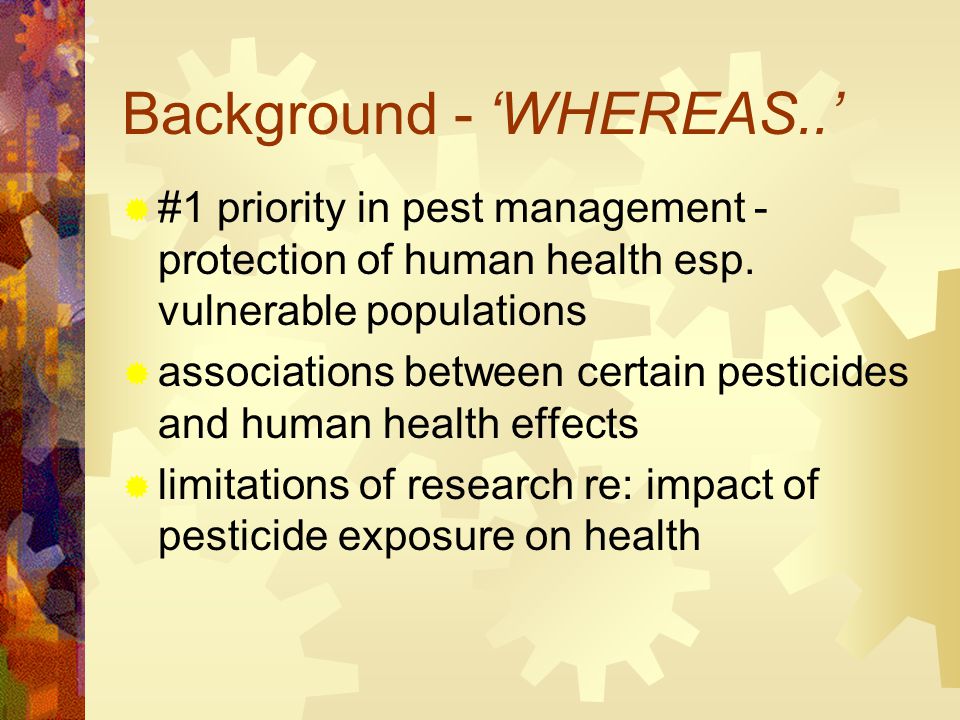 Background - ‘WHEREAS..’

#1 priority in pest management - protection of human health esp. vulnerable populations

associations between certain pesticides and human health effects

limitations of research re: impact of pesticide exposure on health